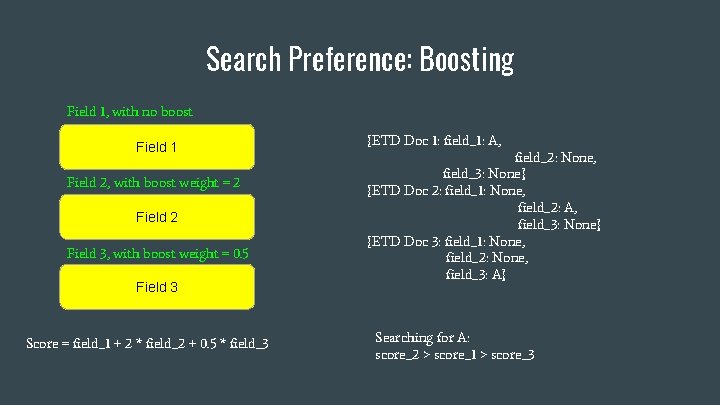 Search Preference: Boosting

Field 1, with no boost

Field 1

Field 2, with boost weight = 2

Field 2

Field 3, with boost weight = 0.5

Field 3

Score = field_1 + 2 * field_2 + 0.5 * field_3

{ETD Doc 1: field_1: A,
field_2: None,
field_3: None}
{ETD Doc 2: field_1: None,
field_2: A,
field_3: None}
{ETD Doc 3: field_1: None,
field_2: None,
field_3: A}

Searching for A:
score_2 > score_1 > score_3